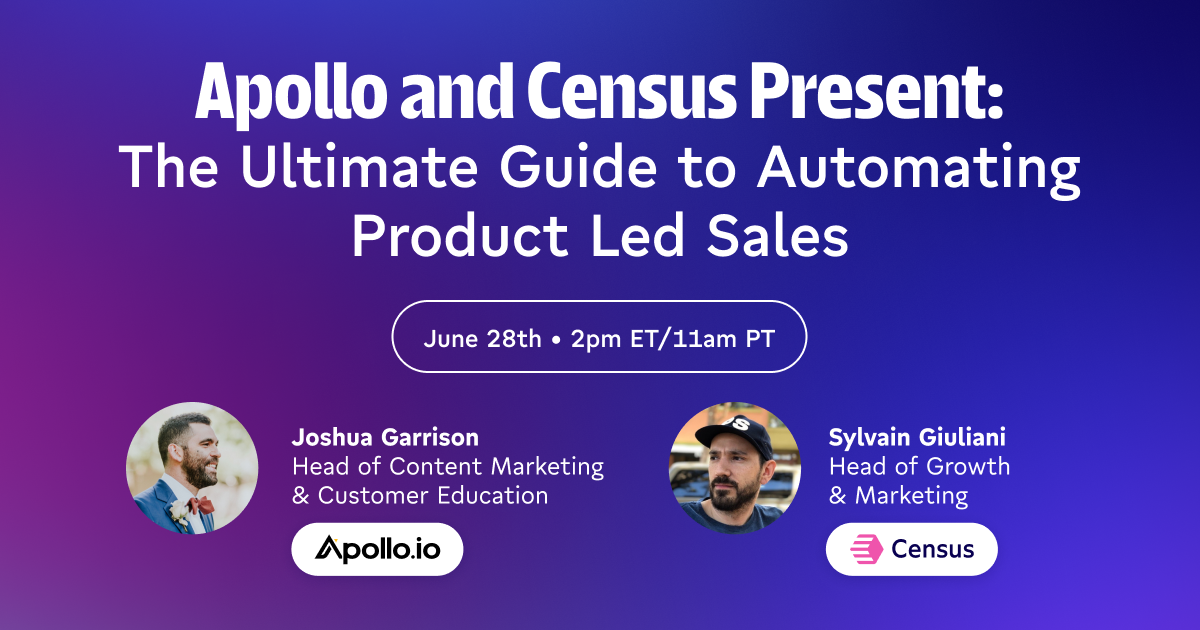 Apollo and Census Present:
The Ultimate Guide to Automating Product Led Sales

June 28th • 2pm ET/11am PT

Joshua Garrison
Head of Content Marketing & Customer Education

Apollo.io

Sylvain Giuliani
Head of Growth & Marketing

Census